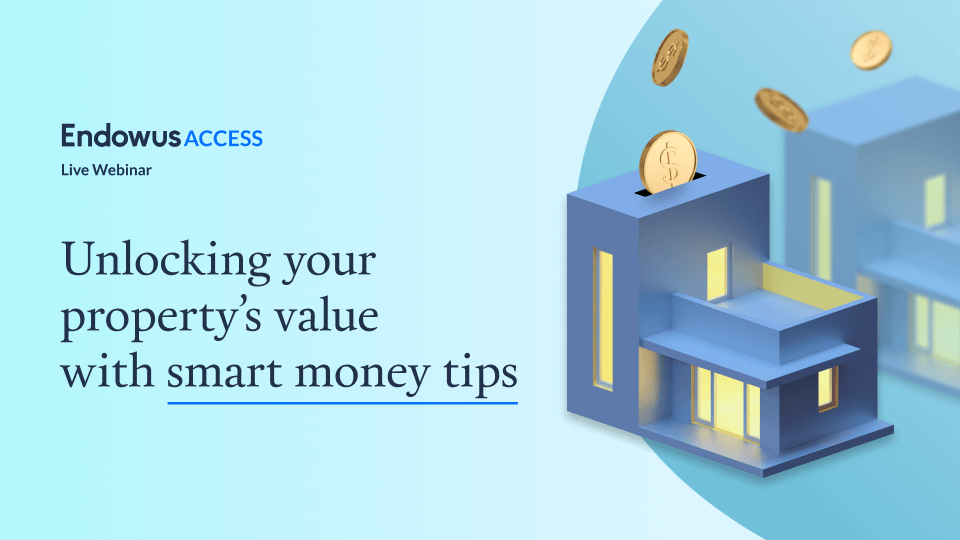 Endowus ACCESS
Live Webinar

Unlocking your property's value with smart money tips